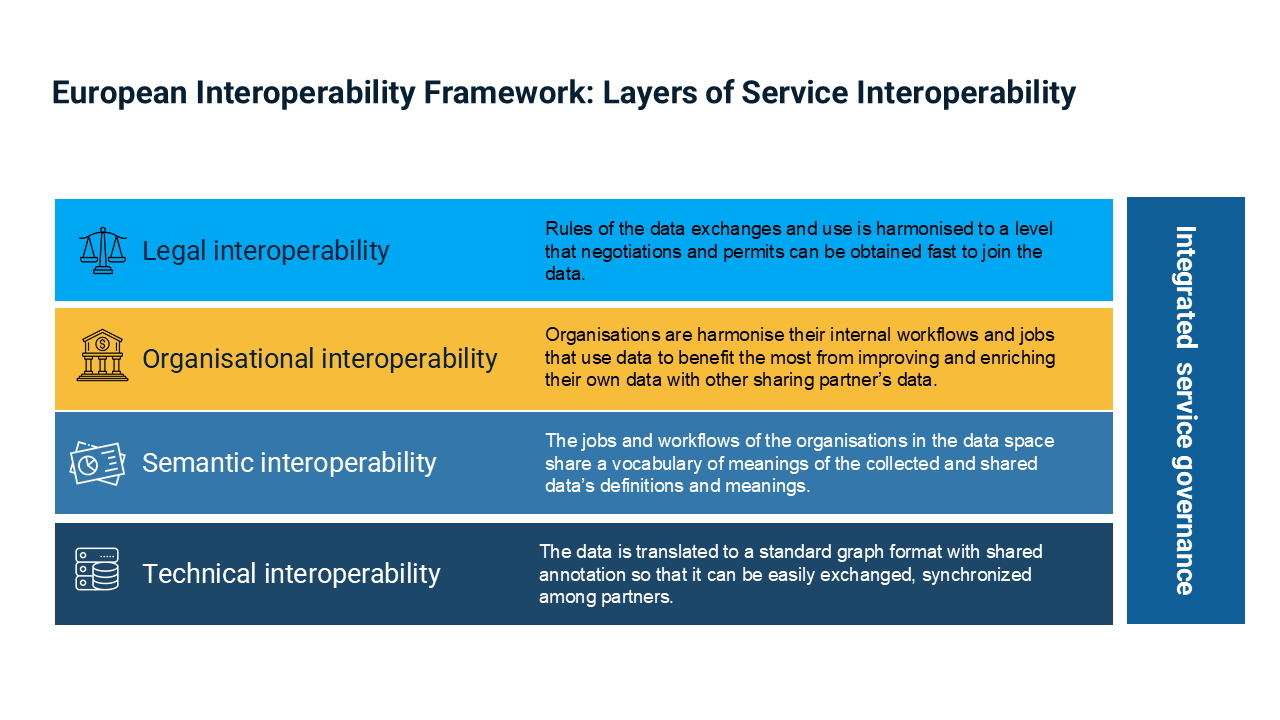 European Interoperability Framework: Layers of Service Interoperability

Legal interoperability

Rules of the data exchanges and use is harmonised to a level that negotiations and permits can be obtained fast to join the data.

Organisational interoperability

Organisations are harmonise their internal workflows and jobs that use data to benefit the most from improving and enriching their own data with other sharing partner's data.

Semantic interoperability

The jobs and workflows of the organisations in the data space share a vocabulary of meanings of the collected and shared data's definitions and meanings.

Technical interoperability

The data is translated to a standard graph format with shared annotation so that it can be easily exchanged, synchronized among partners.

Integrated service governance